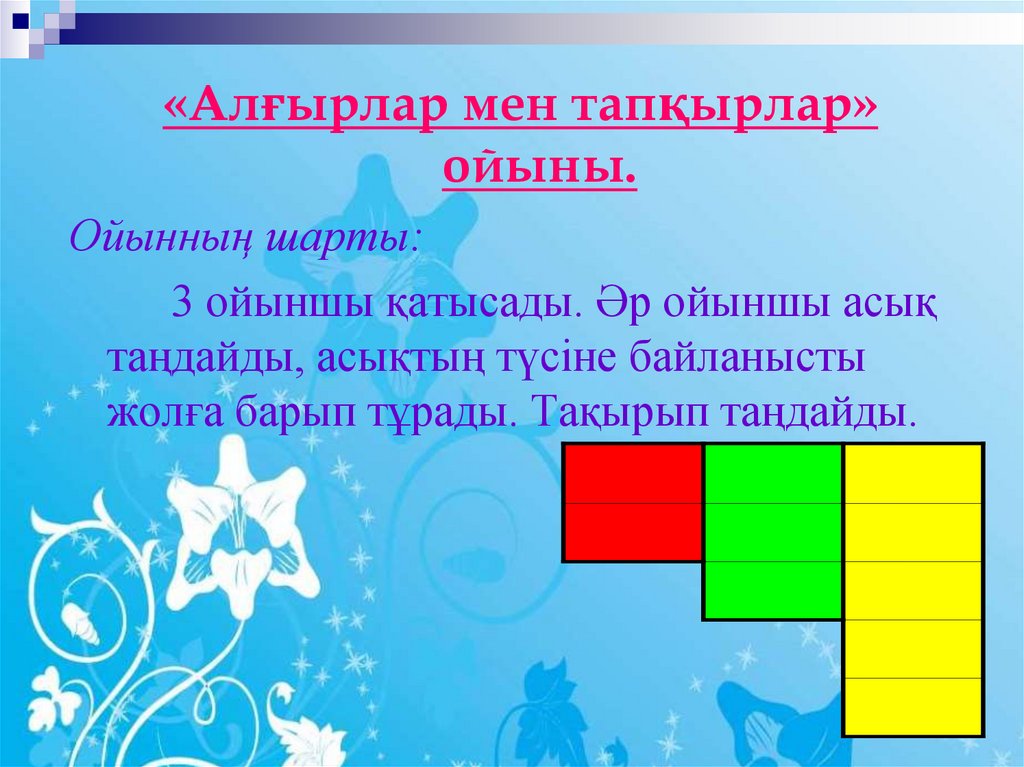 «Алғырлар мен тапқырлар» ойыны.

Ойынның шарты:

3 ойыншы қатысады. Әр ойыншы асық таңдайды, асықтың түсіне байланысты жолға барып тұрады. Тақырып таңдайды.